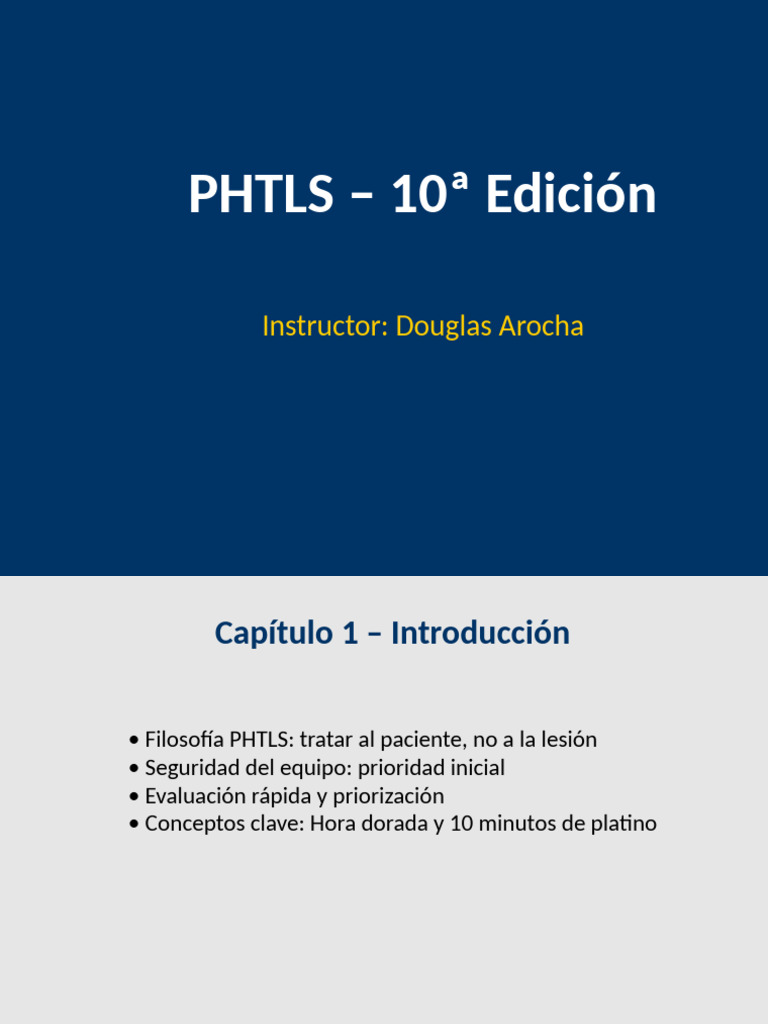 PHTLS – 10ª Edición

Instructor: Douglas Arocha

Capítulo 1 – Introducción

• Filosofía PHTLS: tratar al paciente, no a la lesión
• Seguridad del equipo: prioridad inicial
• Evaluación rápida y priorización
• Conceptos clave: Hora dorada y 10 minutos de platino